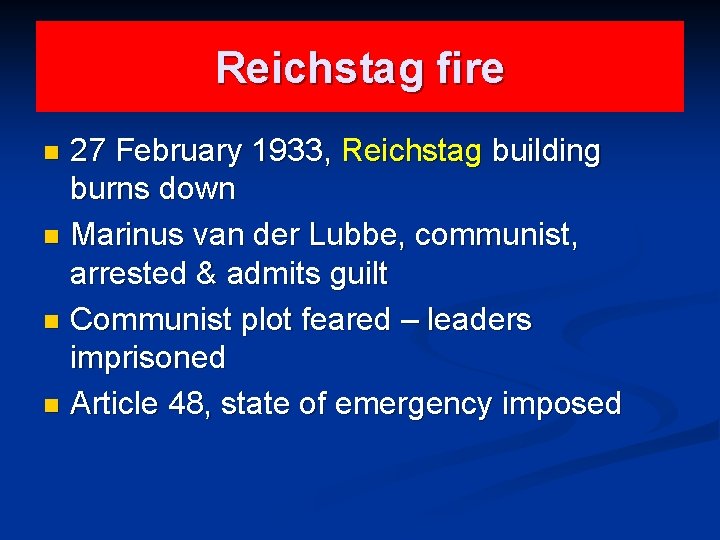 Reichstag fire

- 27 February 1933, Reichstag building burns down
- Marinus van der Lubbe, communist, arrested & admits guilt
- Communist plot feared – leaders imprisoned
- Article 48, state of emergency imposed